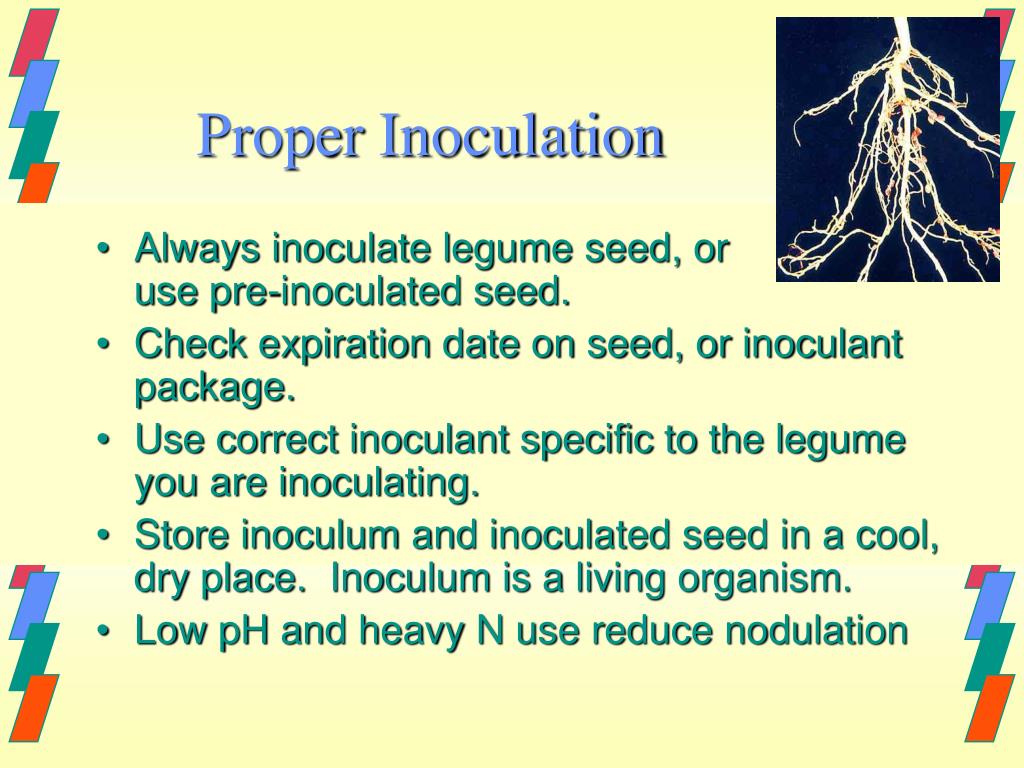 Proper Inoculation

• Always inoculate legume seed, or use pre-inoculated seed.
• Check expiration date on seed, or inoculant package.
• Use correct inoculant specific to the legume you are inoculating.
• Store inoculum and inoculated seed in a cool, dry place. Inoculum is a living organism.
• Low pH and heavy N use reduce nodulation